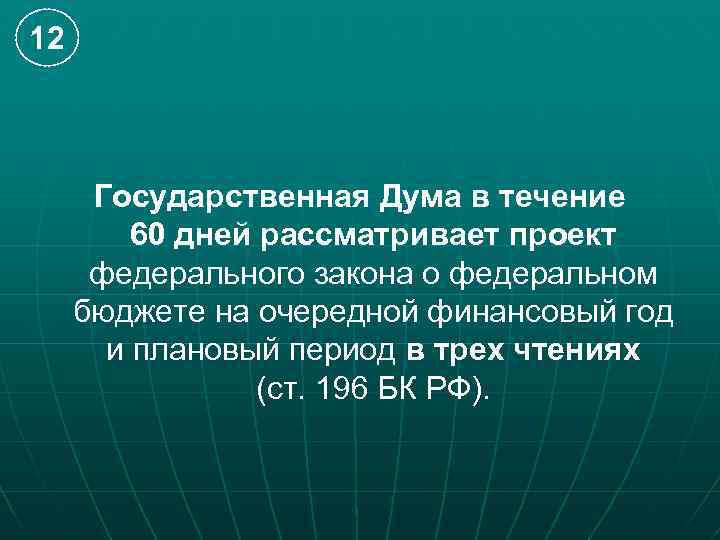 12

Государственная Дума в течение 60 дней рассматривает проект федерального закона о федеральном бюджете на очередной финансовый год и плановый период в трех чтениях (ст. 196 БК РФ).